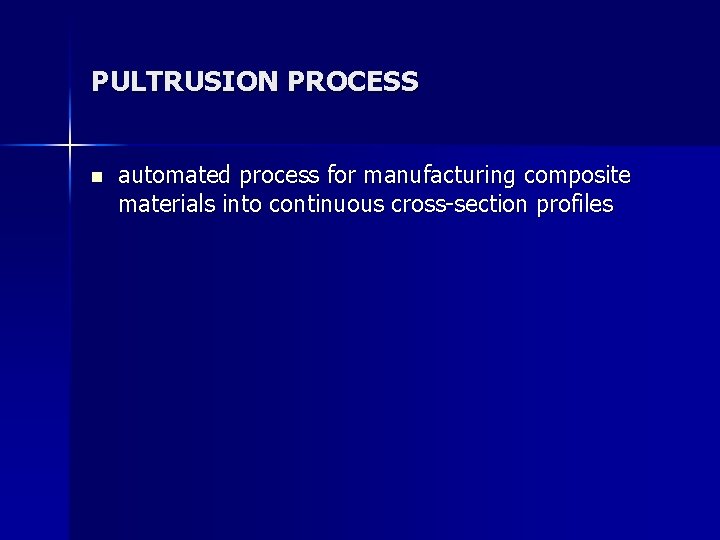 PULTRUSION PROCESS

- automated process for manufacturing composite materials into continuous cross-section profiles